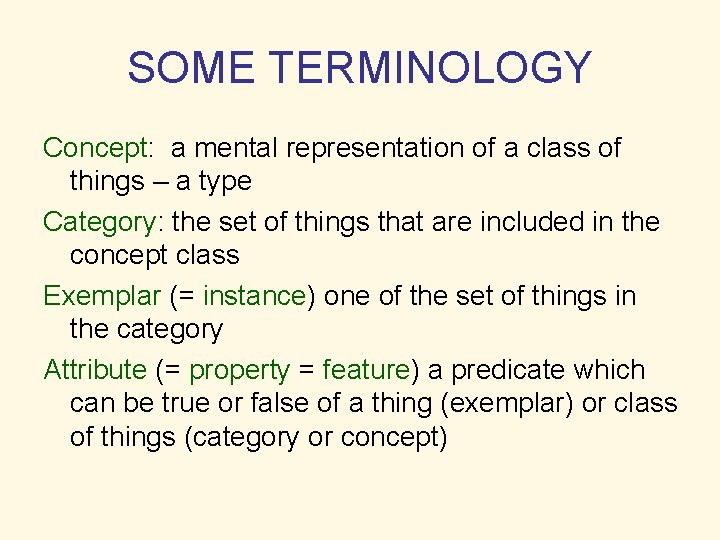 SOME TERMINOLOGY

Concept: a mental representation of a class of things – a type

Category: the set of things that are included in the concept class

Exemplar (= instance) one of the set of things in the category

Attribute (= property = feature) a predicate which can be true or false of a thing (exemplar) or class of things (category or concept)